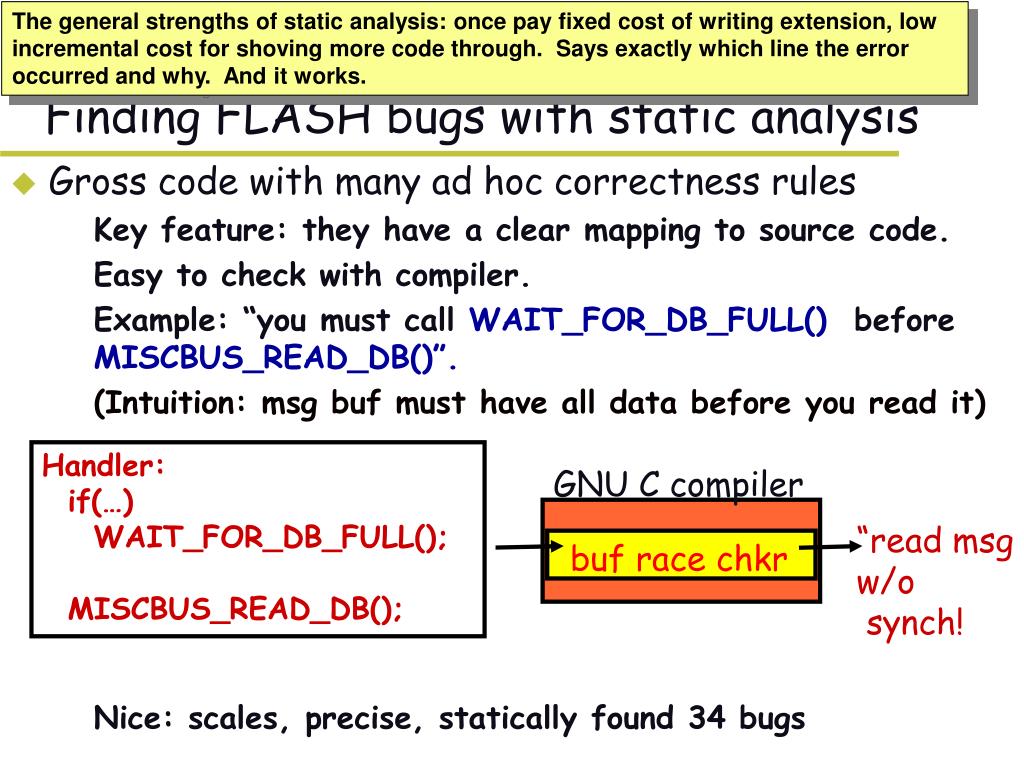 The general strengths of static analysis: once pay fixed cost of writing extension, low incremental cost for shoving more code through. Says exactly which line the error occurred and why. And it works.

Finding FLASH bugs with static analysis

Gross code with many ad hoc correctness rules

Key feature: they have a clear mapping to source code.

Easy to check with compiler.

Example: “you must call WAIT_FOR_DB_FULL() before MISCBUS_READ_DB()”.

(Intuition: msg buf must have all data before you read it)

Handler:
if(…)
WAIT_FOR_DB_FULL();

MISCBUS_READ_DB();

GNU C compiler

buf race chkr

“read msg w/o synch!

Nice: scales, precise, statically found 34 bugs